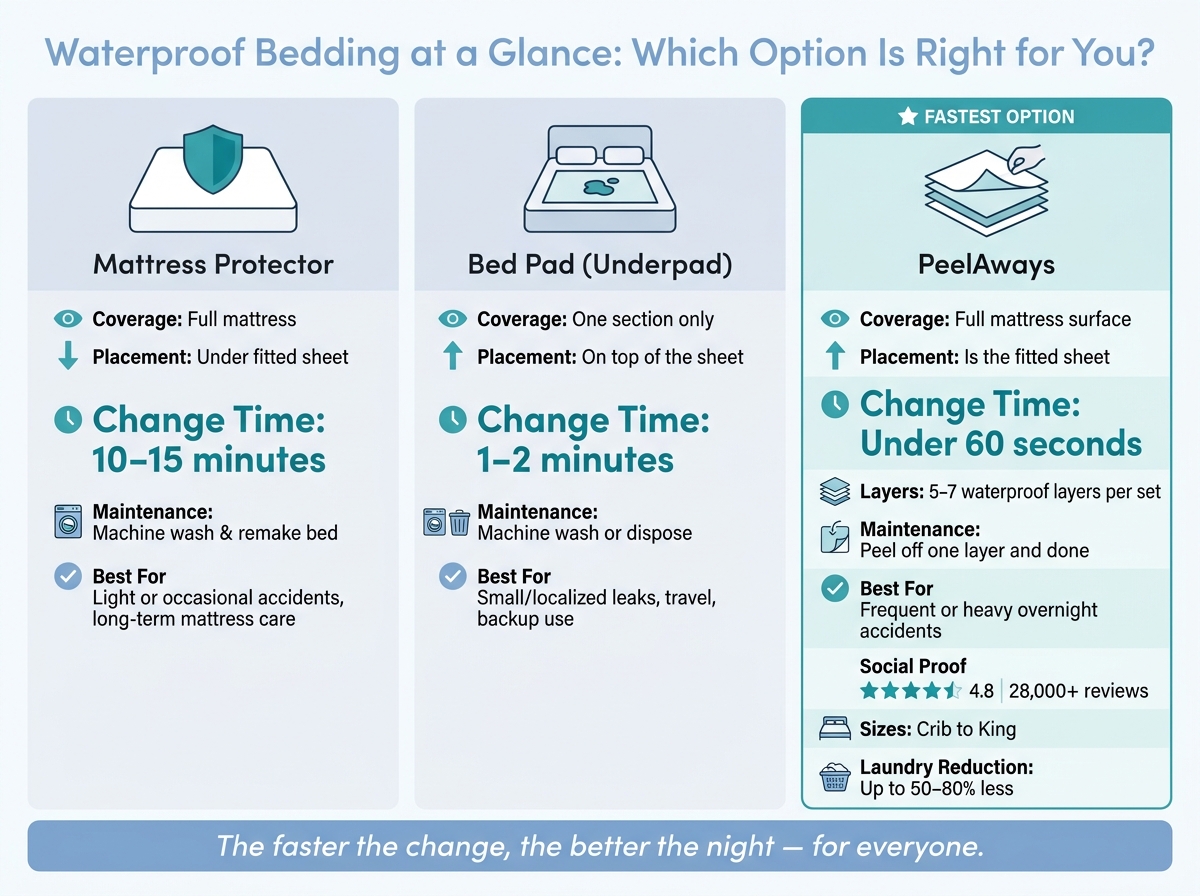 Waterproof Bedding at a Glance: Which Option Is Right for You?

Mattress Protector

Coverage: Full mattress

Placement: Under fitted sheet

Change Time: 10–15 minutes

Maintenance: Machine wash & remake bed

Best For
Light or occasional accidents, long-term mattress care

Bed Pad (Underpad)

Coverage: One section only

Placement: On top of the sheet

Change Time: 1–2 minutes

Maintenance: Machine wash or dispose

Best For
Small/localized leaks, travel, backup use

FASTEST OPTION

PeelAways

Coverage: Full mattress surface

Placement: Is the fitted sheet

Change Time: Under 60 seconds

Layers: 5–7 waterproof layers per set

Maintenance: Peel off one layer and done

Best For
Frequent or heavy overnight accidents

Social Proof
4.8 | 28,000+ reviews

Sizes: Crib to King

Laundry Reduction: Up to 50–80% less

The faster the change, the better the night — for everyone.